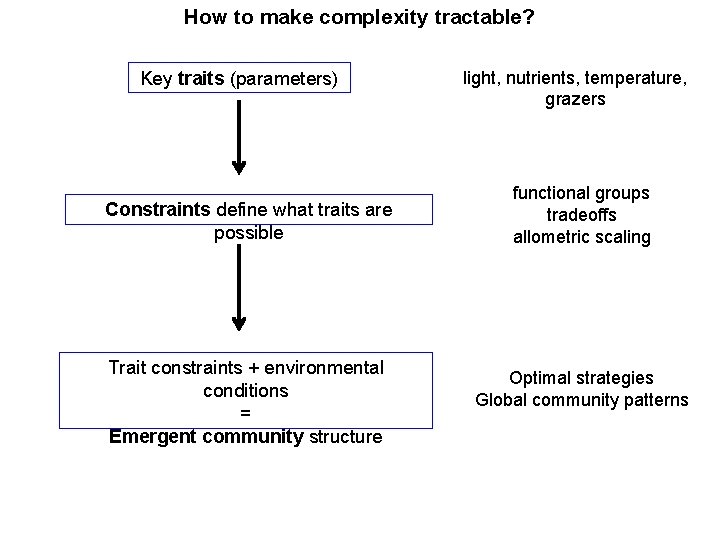 How to make complexity tractable?

Key traits (parameters)

light, nutrients, temperature, grazers

Constraints define what traits are possible

functional groups
tradeoffs
allometric scaling

Trait constraints + environmental conditions
=
Emergent community structure

Optimal strategies
Global community patterns